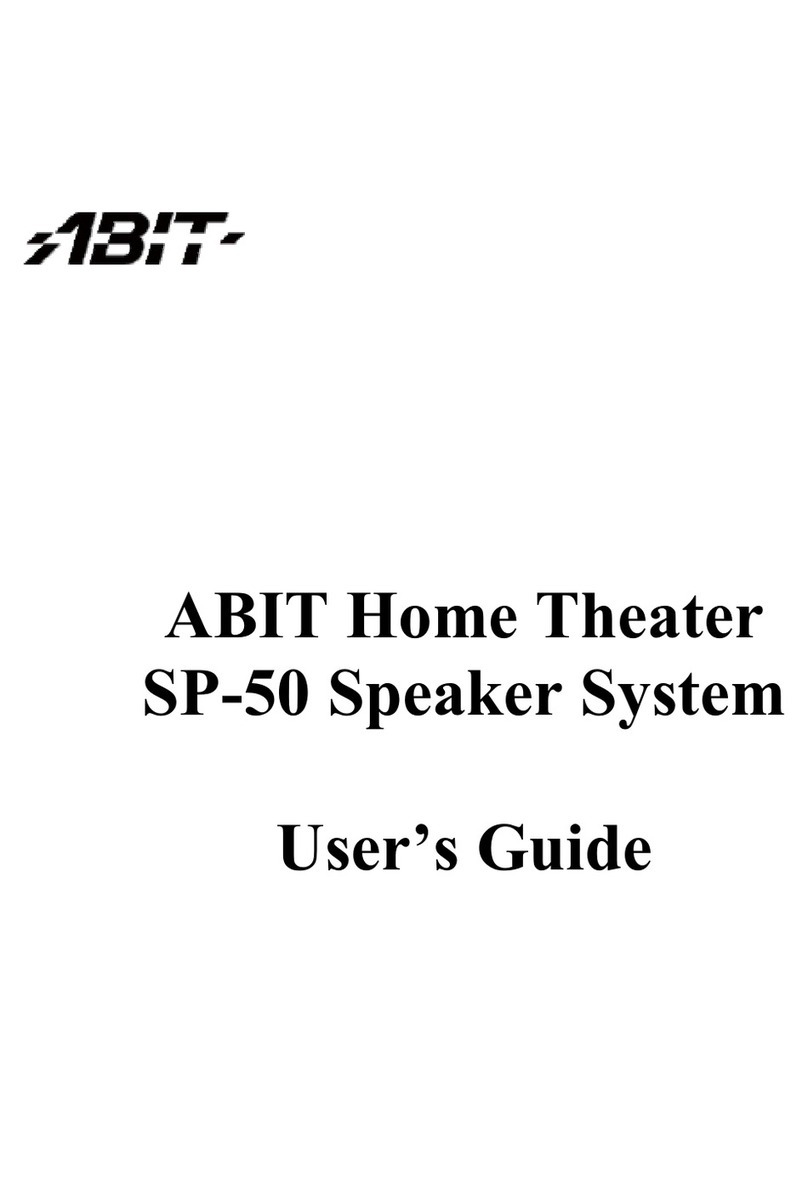 ABIT

ABIT Home Theater
SP-50 Speaker System

User’s Guide